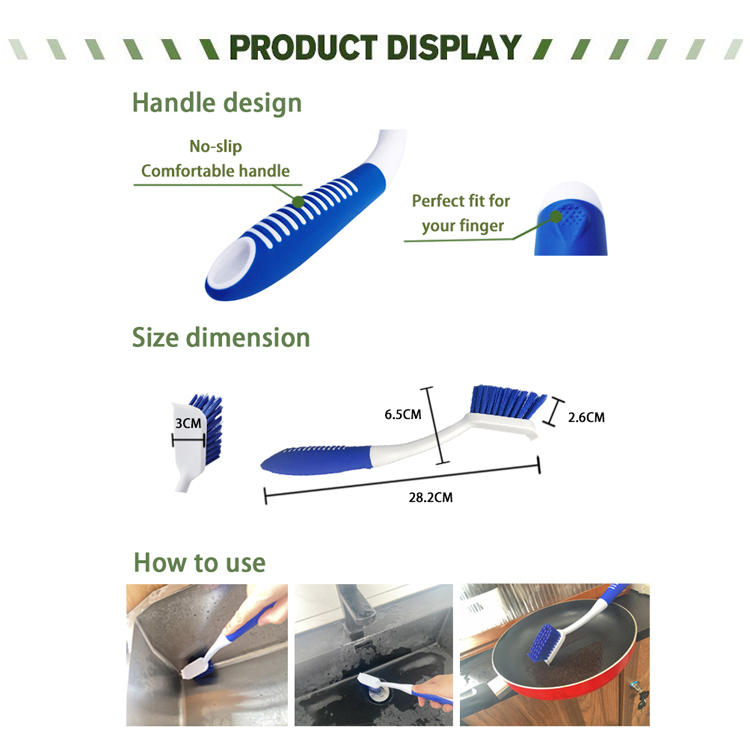 PRODUCT DISPLAY

Handle design

No-slip
Comfortable handle

Perfect fit for
your finger

Size dimension

3CM

6.5CM

2.6CM

28.2CM

How to use